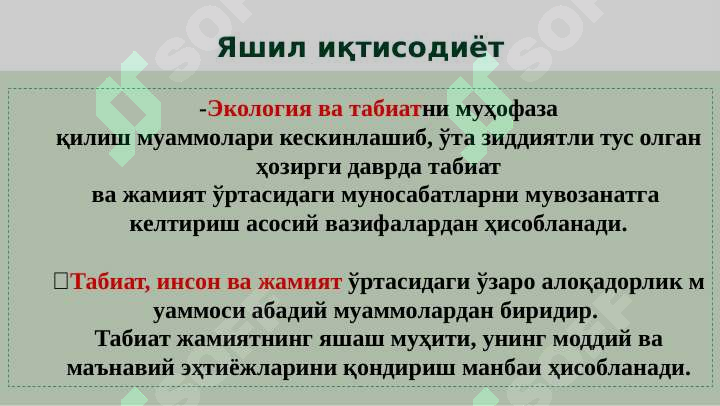 Яшил иқтисодиёт

-Экология ва табиатни муҳофаза қилиш муаммолари кескинлашиб, ўта зиддиятли тус олган ҳозирги даврда табиат ва жамият ўртасидаги муносабатларни мувозанатга келтириш асосий вазифалардан ҳисобланади.

Табиат, инсон ва жамият ўртасидаги ўзаро алоқадорлик м уаммоси абадий муаммолардан биридир.
Табиат жамиятнинг яшаш муҳити, унинг моддий ва маънавий эҳтиёжларини қондириш манбаи ҳисобланади.